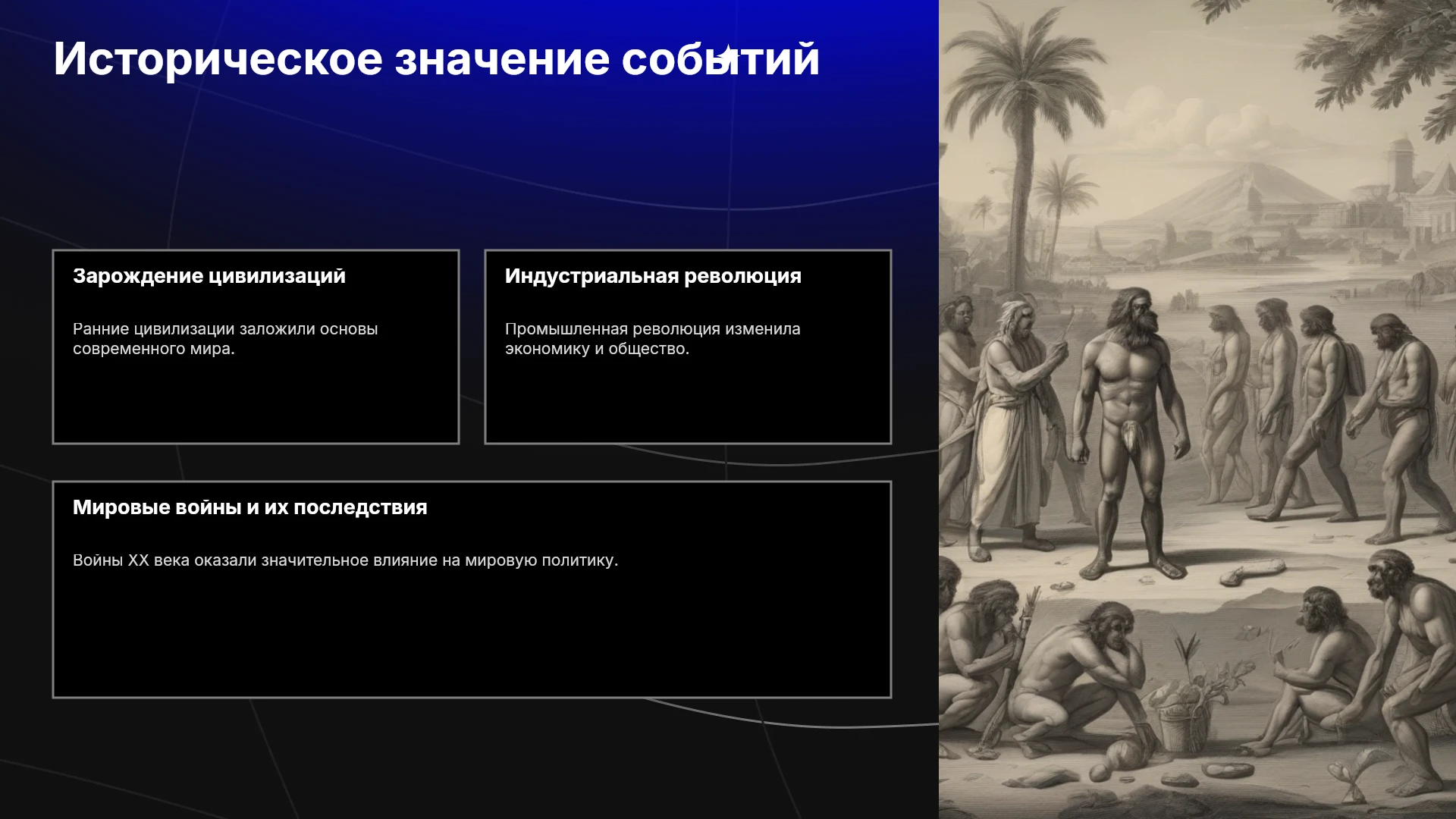 Историческое значение событий

Зарождение цивилизаций

Ранние цивилизации заложили основы современного мира.

Индустриальная революция

Промышленная революция изменила экономику и общество.

Мировые войны и их последствия

Войны XX века оказали значительное влияние на мировую политику.